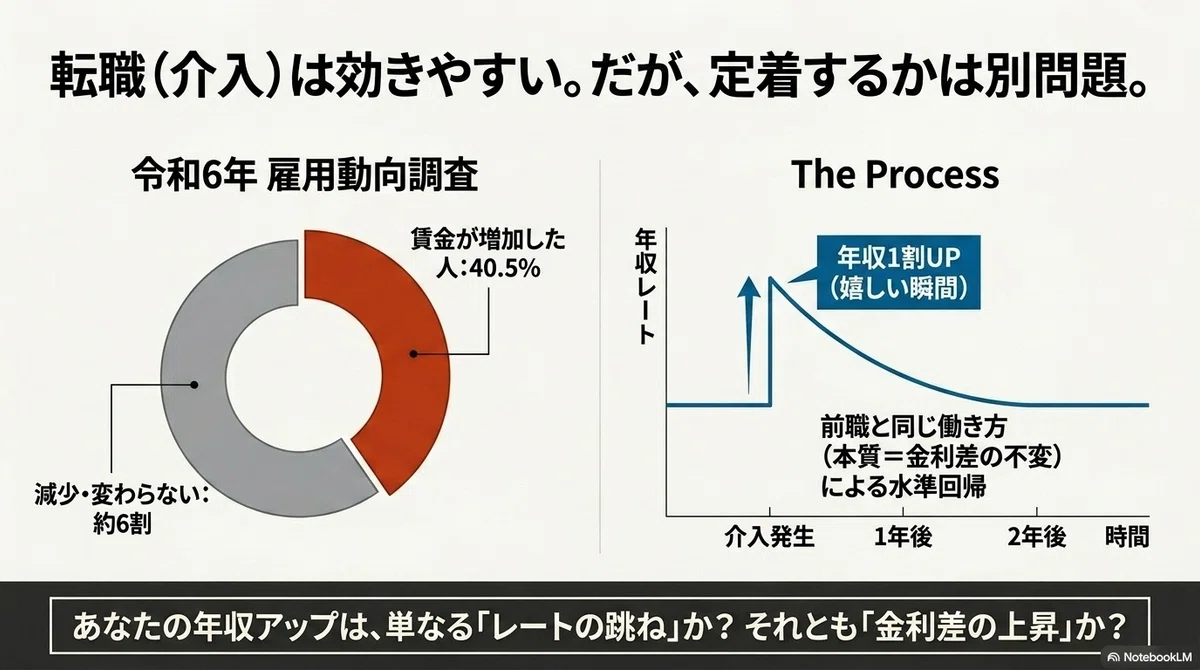 転職（介入）は効きやすい。だが、定着するかは別問題。

令和6年 雇用動向調査

賃金が増加した人：40.5%

減少・変わらない：約6割

The Process

年収レート

年収1割UP（嬉しい瞬間）

前職と同じ働き方（本質＝金利差の不変）による水準回帰

介入発生 1年後 2年後 時間

あなたの年収アップは、単なる「レートの跳ね」か？ それとも「金利差の上昇」か？

NotebookLM